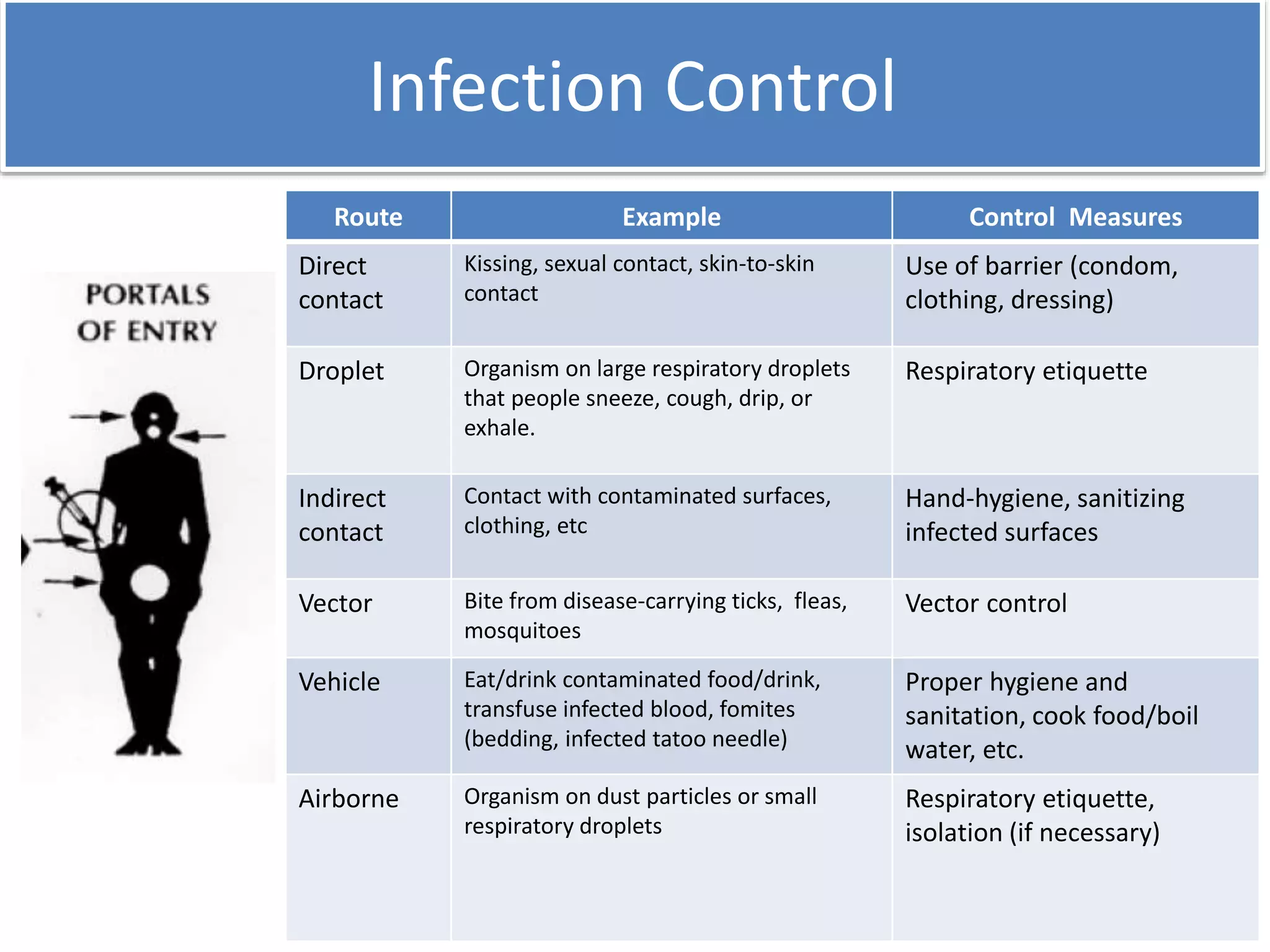 Infection Control

PORTALS OF ENTRY

| Route | Example | Control Measures |
|---|---|---|
| Direct contact | Kissing, sexual contact, skin-to-skin contact | Use of barrier (condom, clothing, dressing) |
| Droplet | Organism on large respiratory droplets that people sneeze, cough, drip, or exhale. | Respiratory etiquette |
| Indirect contact | Contact with contaminated surfaces, clothing, etc | Hand-hygiene, sanitizing infected surfaces |
| Vector | Bite from disease-carrying ticks, fleas, mosquitoes | Vector control |
| Vehicle | Eat/drink contaminated food/drink, transfuse infected blood, fomites (bedding, infected tatoo needle) | Proper hygiene and sanitation, cook food/boil water, etc. |
| Airborne | Organism on dust particles or small respiratory droplets | Respiratory etiquette, isolation (if necessary) |